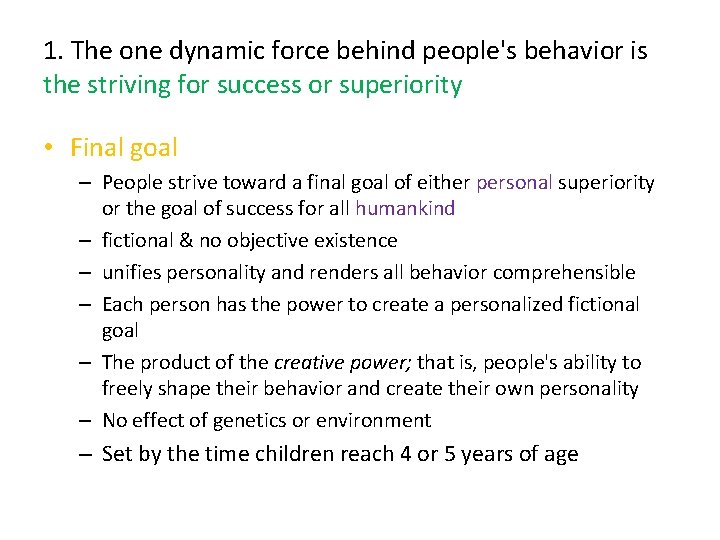 1. The one dynamic force behind people's behavior is the striving for success or superiority

• Final goal
– People strive toward a final goal of either personal superiority or the goal of success for all humankind
– fictional & no objective existence
– unifies personality and renders all behavior comprehensible
– Each person has the power to create a personalized fictional goal
– The product of the creative power; that is, people's ability to freely shape their behavior and create their own personality
– No effect of genetics or environment
– Set by the time children reach 4 or 5 years of age